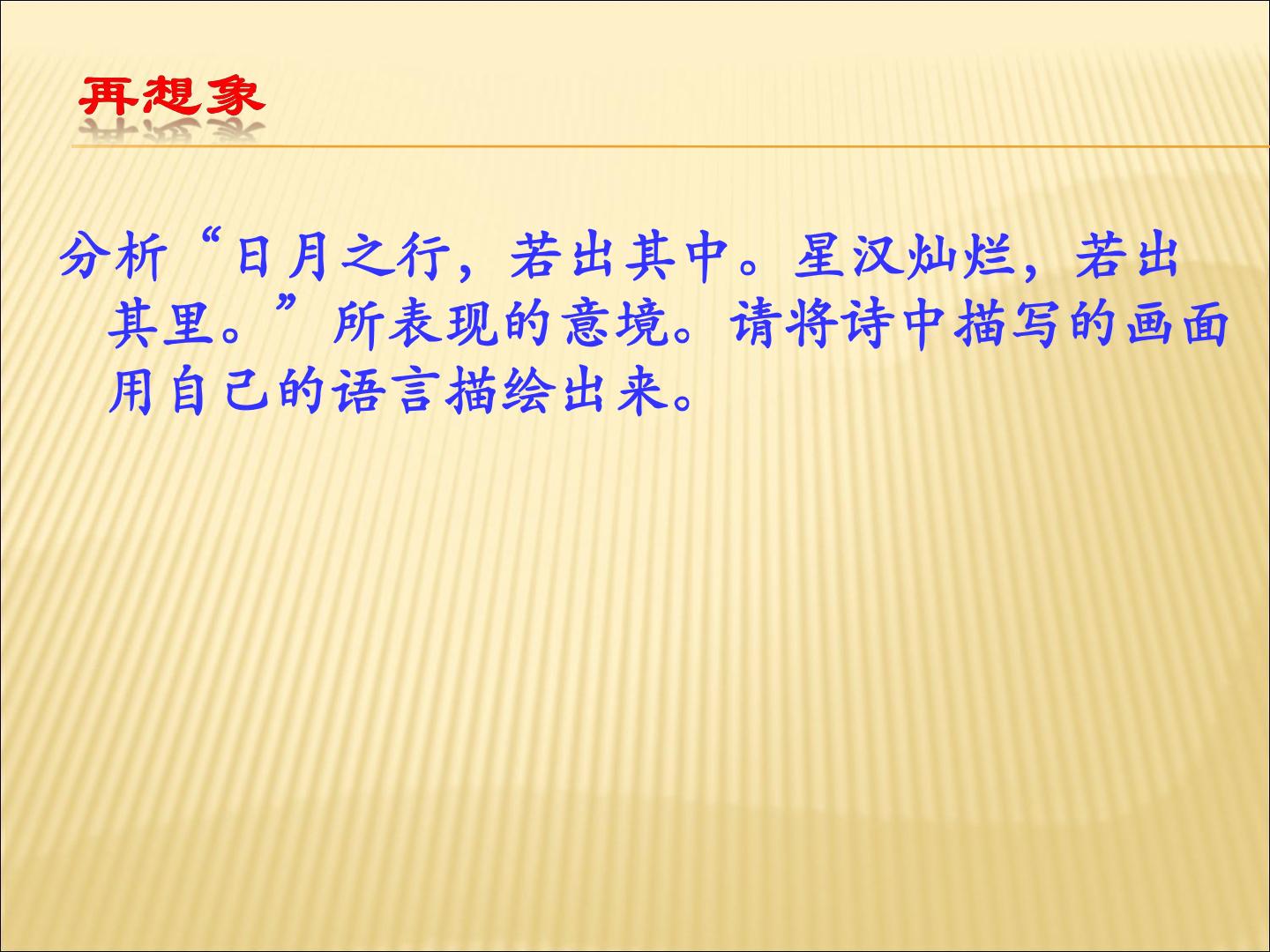 再想象

分析“日月之行，若出其中。星汉灿烂，若出其里。”所表现的意境。请将诗中描写的画面用自己的语言描绘出来。